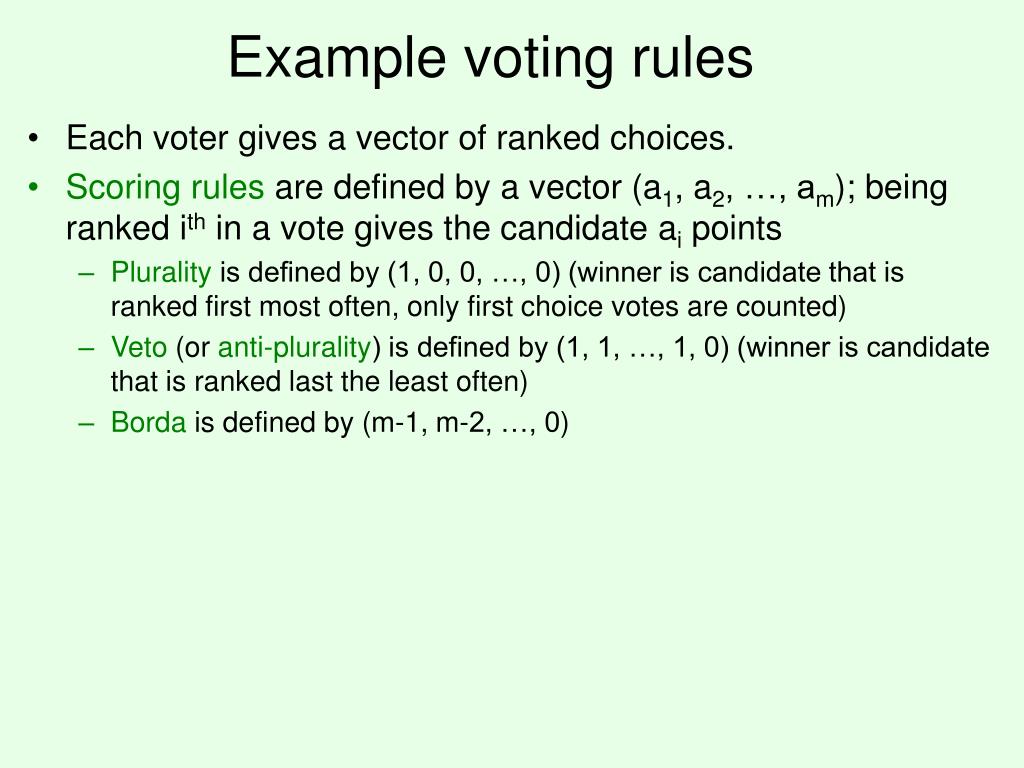 Example voting rules

• Each voter gives a vector of ranked choices.
• Scoring rules are defined by a vector ($a_1$, $a_2$, …, $a_m$); being ranked $i^{th}$ in a vote gives the candidate $a_i$ points
– Plurality is defined by (1, 0, 0, …, 0) (winner is candidate that is ranked first most often, only first choice votes are counted)
– Veto (or anti-plurality) is defined by (1, 1, …, 1, 0) (winner is candidate that is ranked last the least often)
– Borda is defined by (m-1, m-2, …, 0)